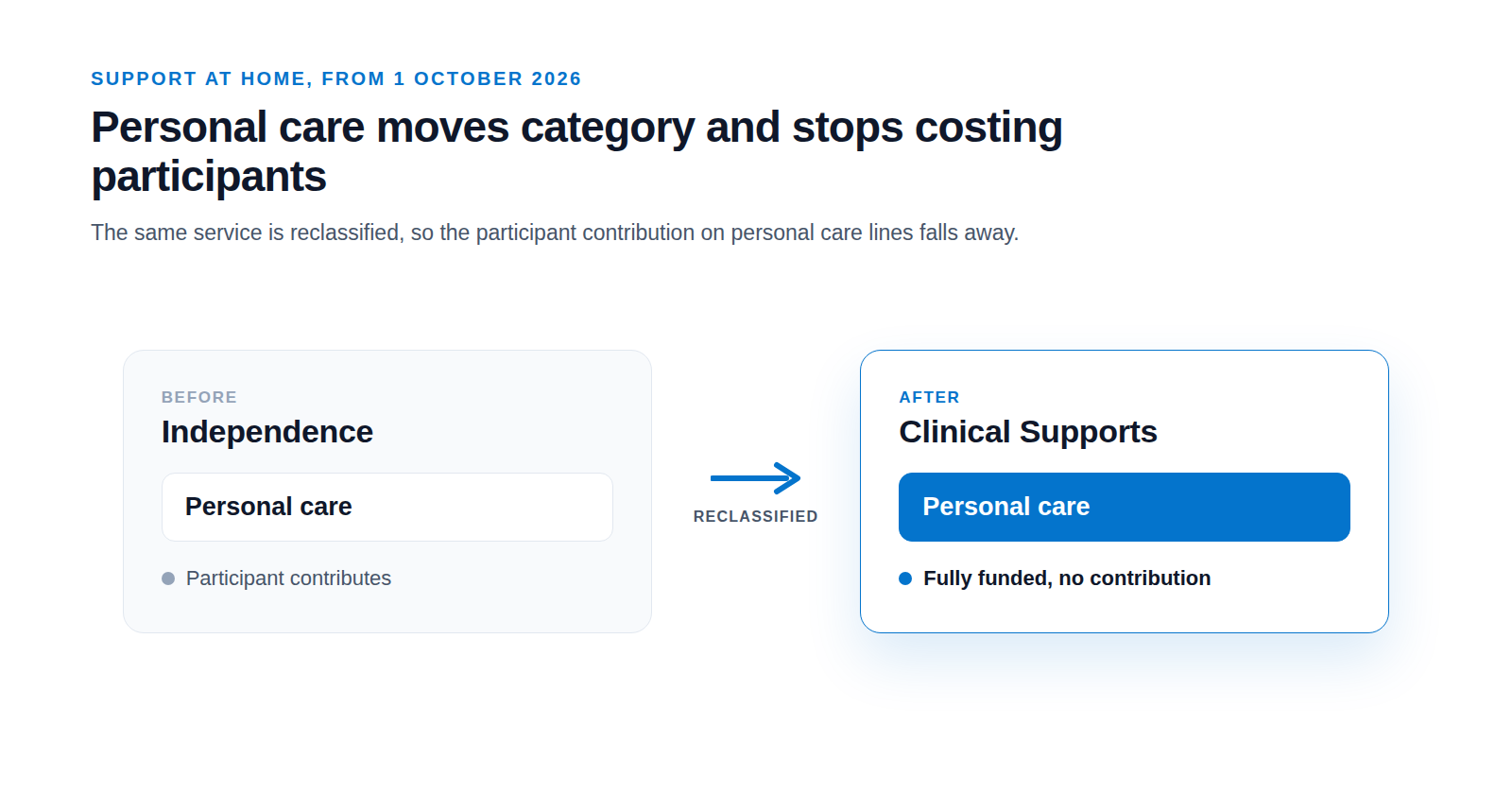 SUPPORT AT HOME, FROM 1 OCTOBER 2026

Personal care moves category and stops costing participants

The same service is reclassified, so the participant contribution on personal care lines falls away.

BEFORE

Independence

Personal care

Participant contributes

RECLASSIFIED

AFTER

Clinical Supports

Personal care

Fully funded, no contribution